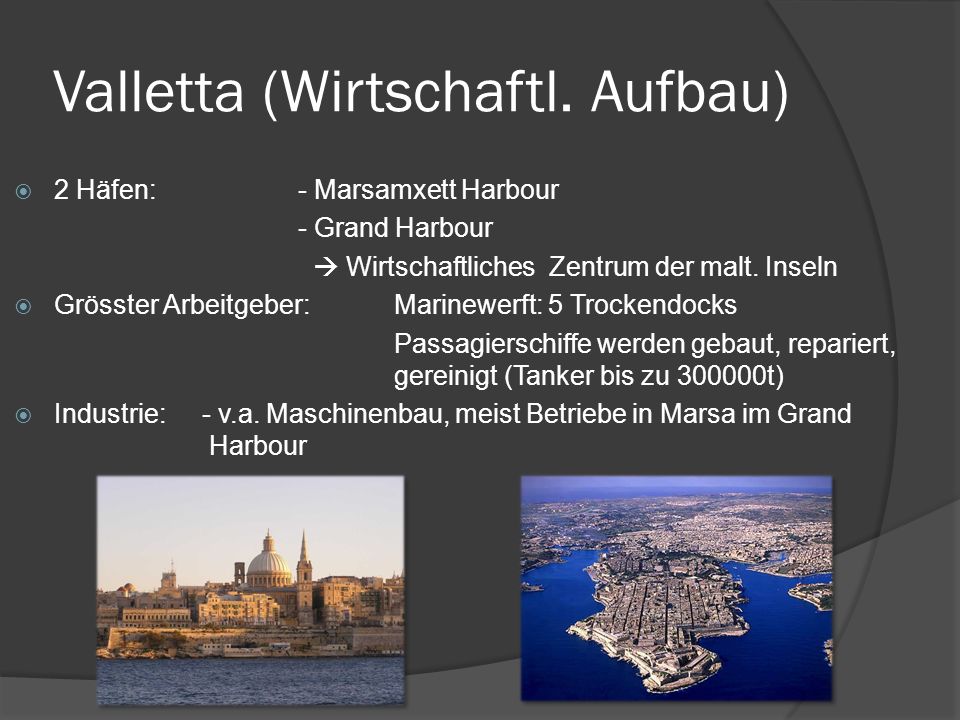 Valletta (Wirtschaftl. Aufbau)

2 Häfen: - Marsamxett Harbour
- Grand Harbour
→ Wirtschaftliches Zentrum der malt. Inseln

Grösster Arbeitgeber: Marinewerft: 5 Trockendocks
Passagierschiffe werden gebaut, repariert, gereinigt (Tanker bis zu 300000t)

Industrie: - v.a. Maschinenbau, meist Betriebe in Marsa im Grand Harbour